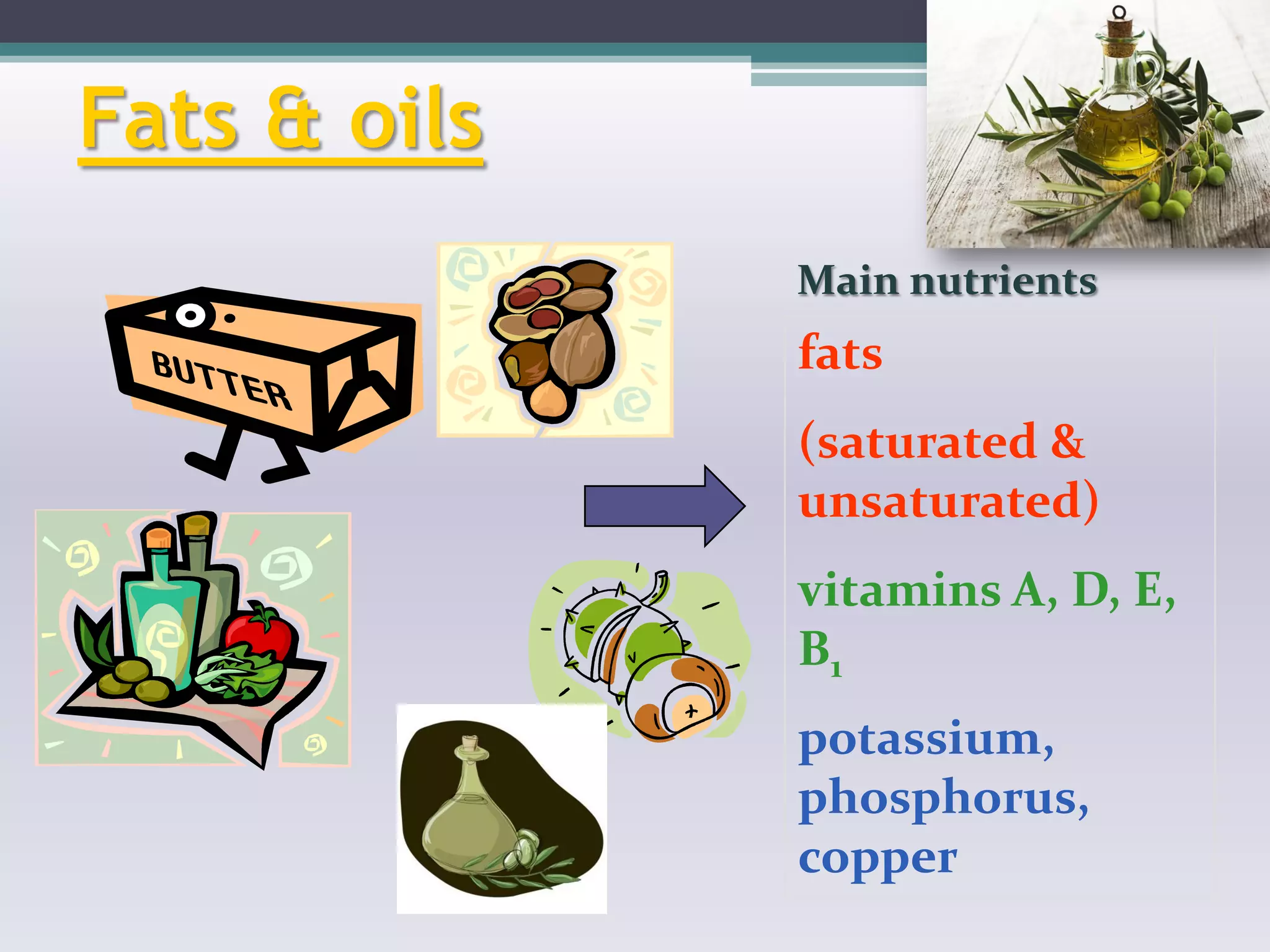 Fats & oils

BUTTER

Main nutrients

fats

(saturated & unsaturated)

vitamins A, D, E, $B_1$

potassium, phosphorus, copper